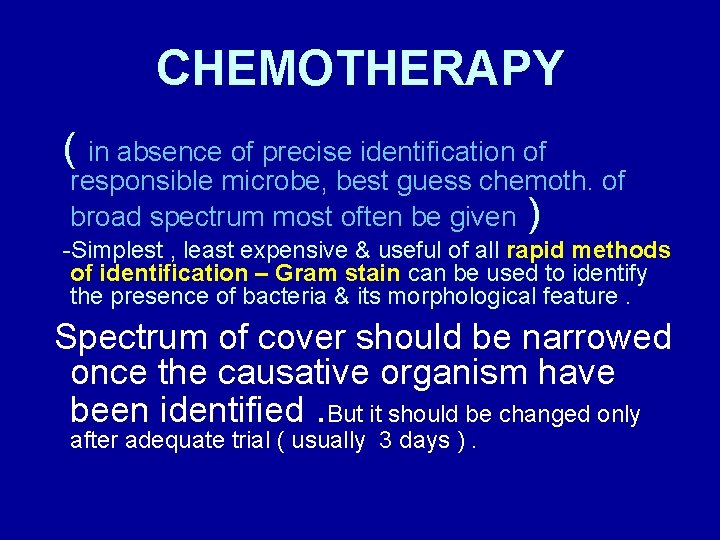 CHEMOTHERAPY

( in absence of precise identification of responsible microbe, best guess chemoth. of broad spectrum most often be given )

-Simplest , least expensive & useful of all rapid methods of identification – Gram stain can be used to identify the presence of bacteria & its morphological feature .

Spectrum of cover should be narrowed once the causative organism have been identified .But it should be changed only after adequate trial ( usually 3 days ) .